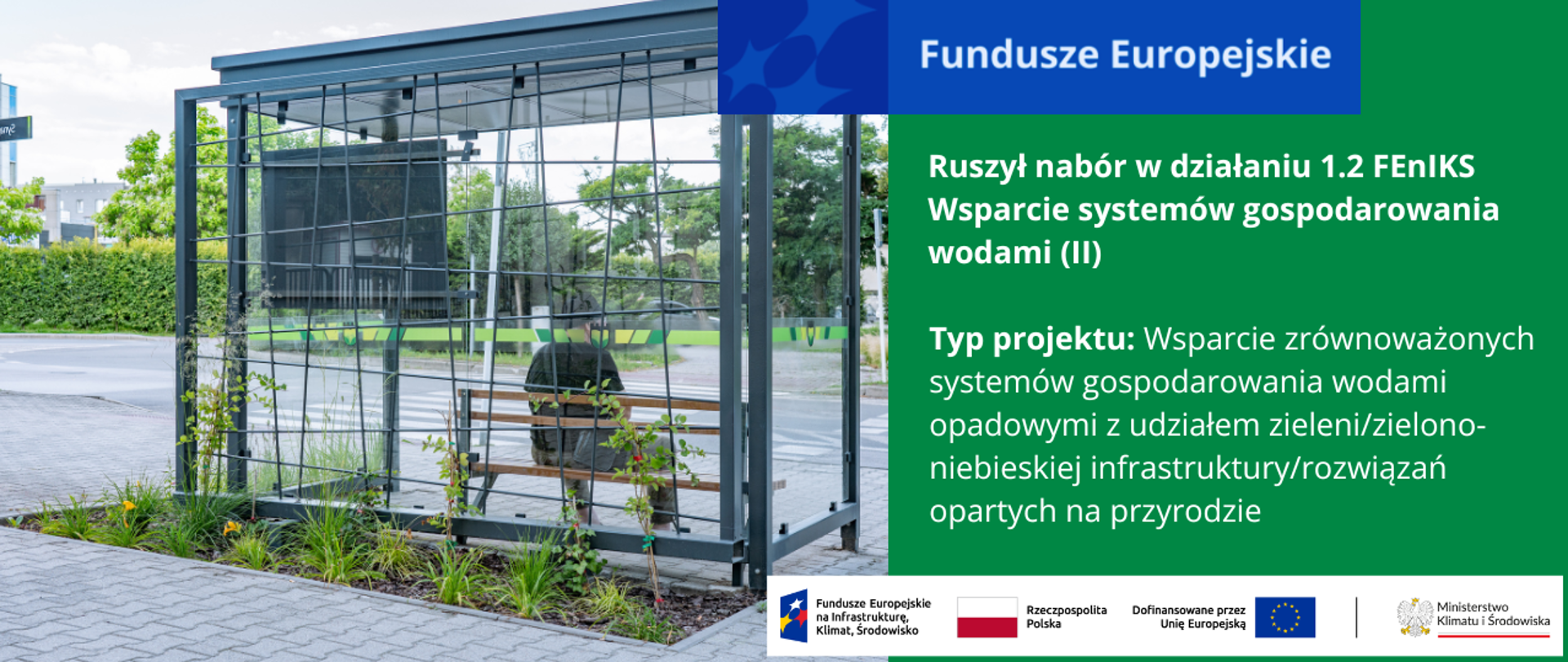 Fundusze Europejskie

Ruszył nabór w działaniu 1.2 FEnIKS Wsparcie systemów gospodarowania wodami (II)

Typ projektu: Wsparcie zrównoważonych systemów gospodarowania wodami opadowymi z udziałem zieleni/zielono-niebieskiej infrastruktury/rozwiązań opartych na przyrodzie

Fundusze Europejskie na Infrastrukturę, Klimat, Środowisko

Rzeczpospolita Polska

Dofinansowane przez Unię Europejską

Ministerstwo Klimatu i Środowiska